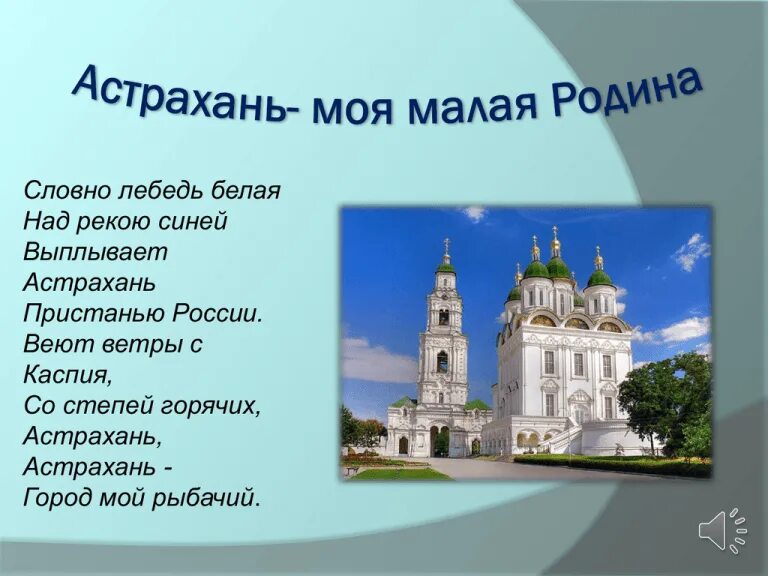 Астрахань- моя малая Родина

Словно лебедь белая
Над рекою синей
Выплывает
Астрахань
Пристанью России.
Веют ветры с
Каспия,
Со степей горячих,
Астрахань,
Астрахань -
Город мой рыбачий.